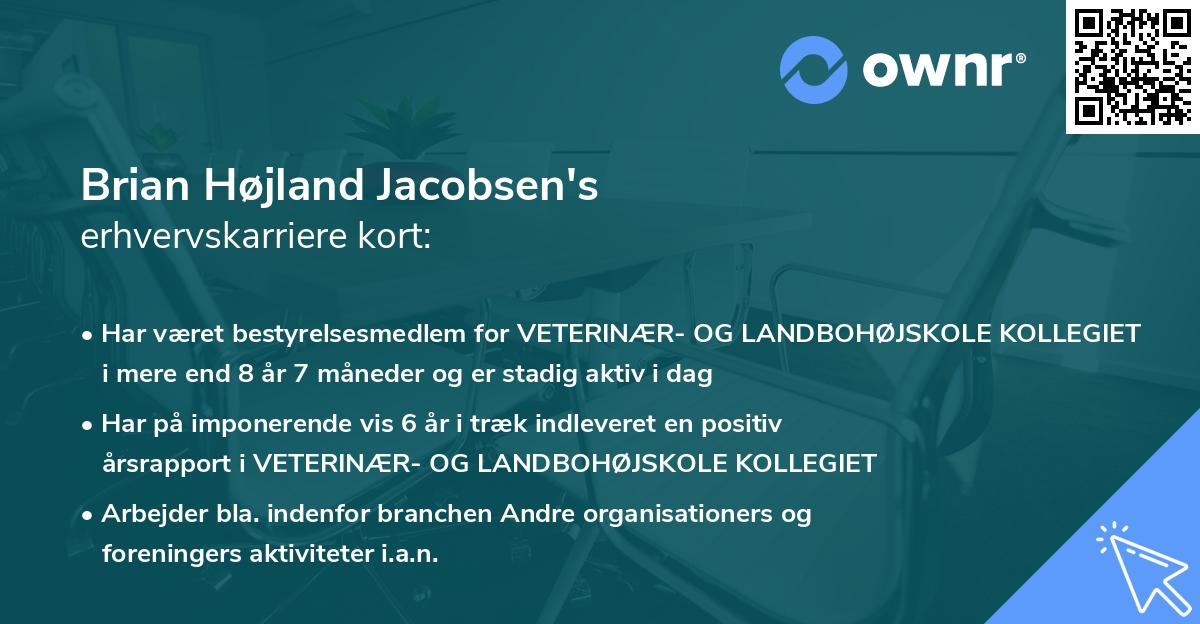 ownr®

Brian Højland Jacobsen's
erhvervskarriere kort:

• Har været bestyrelsesmedlem for VETERINÆR- OG LANDBOHØJSKOLE KOLLEGIET i mere end 8 år 7 måneder og er stadig aktiv i dag

• Har på imponerende vis 6 år i træk indleveret en positiv årsrapport i VETERINÆR- OG LANDBOHØJSKOLE KOLLEGIET

• Arbejder bla. indenfor branchen Andre organisationers og foreningers aktiviteter i.a.n.